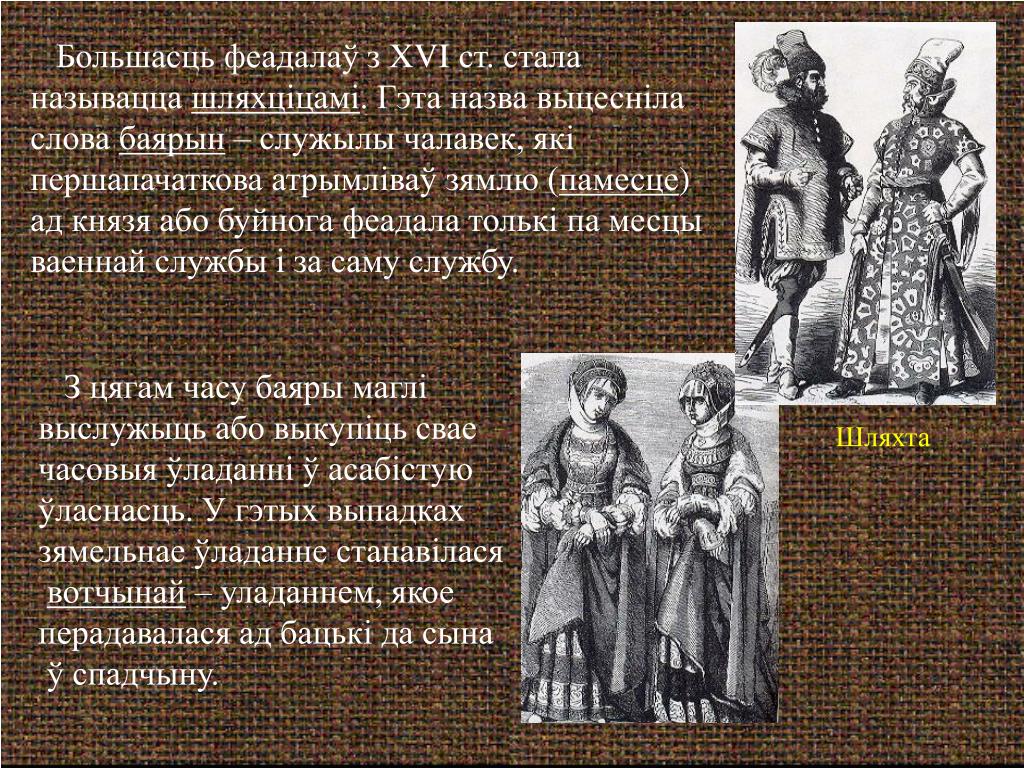 Большасць феадалаў з XVI ст. стала называцца шляхціцамі. Гэта назва выцесніла слова баярын – служылы чалавек, які першапачаткова атрымліваў зямлю (памесце) ад князя або буйнога феадала толькі па месцы ваеннай службы і за саму службу.

З цягам часу баяры маглі выслужыць або выкупіць свае часовыя ўладанні ў асабістую ўласнасць. У гэтых выпадках зямельнае ўладанне станавілася вотчынай – уладаннем, якое перадавалася ад бацькі да сына ў спадчыну.

Шляхта